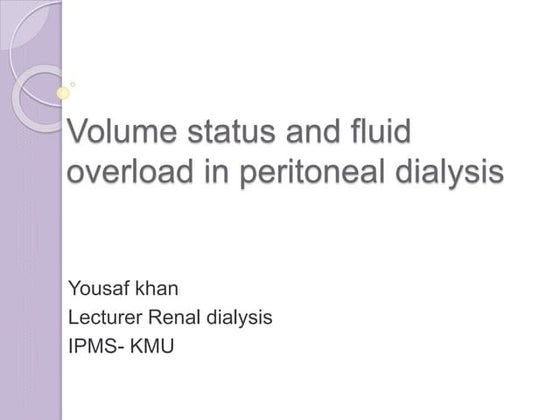 Volume status and fluid overload in peritoneal dialysis

Yousaf khan
Lecturer Renal dialysis
IPMS- KMU